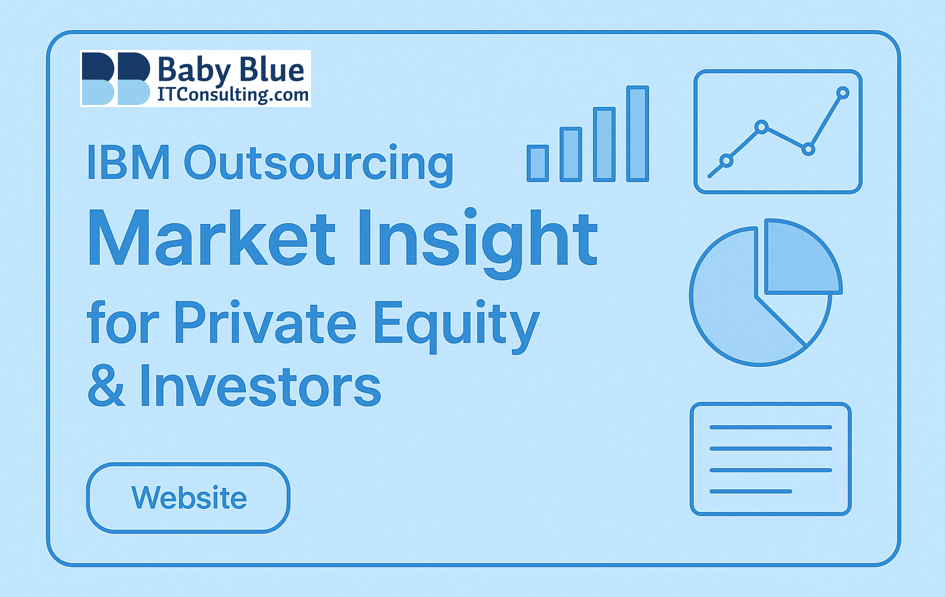 Baby Blue
ITConsulting.com

IBM Outsourcing
Market Insight
for Private Equity & Investors

Website